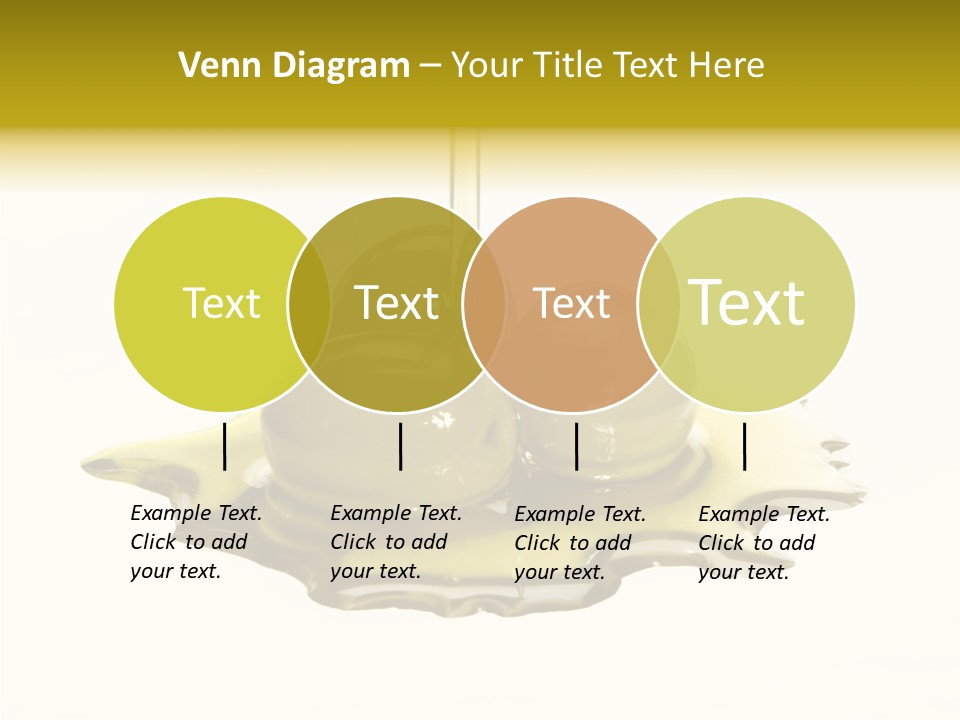 Venn Diagram – Your Title Text Here

Text

Text

Text

Text

Example Text. Click to add your text.

Example Text. Click to add your text.

Example Text. Click to add your text.

Example Text. Click to add your text.